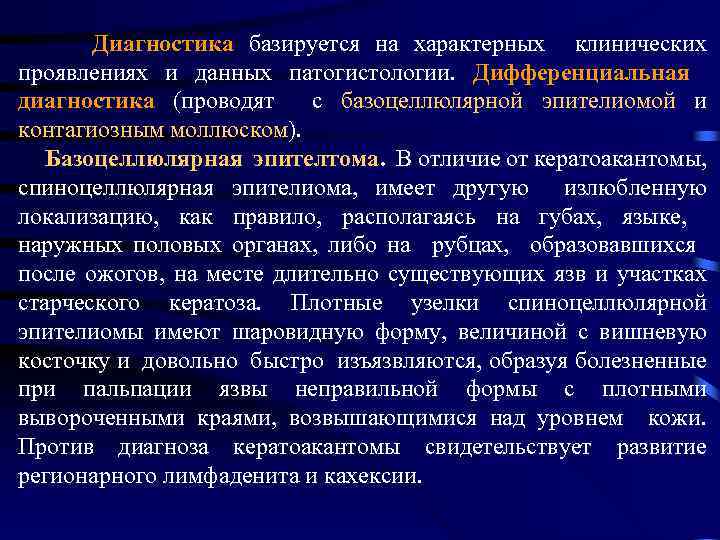 Диагностика базируется на характерных клинических проявлениях и данных патогистологии. Дифференциальная диагностика (проводят с базоцеллюлярной эпителиомой и контагиозным моллюском).

Базоцеллюлярная эпителтома. В отличие от кератоакантомы, спиноцеллюлярная эпителиома, имеет другую излюбленную локализацию, как правило, располагаясь на губах, языке, наружных половых органах, либо на рубцах, образовавшихся после ожогов, на месте длительно существующих язв и участках старческого кератоза. Плотные узелки спиноцеллюлярной эпителиомы имеют шаровидную форму, величиной с вишневую косточку и довольно быстро изъязвляются, образуя болезненные при пальпации язвы неправильной формы с плотными вывороченными краями, возвышающимися над уровнем кожи. Против диагноза кератоакантомы свидетельствует развитие регионарного лимфаденита и кахексии.